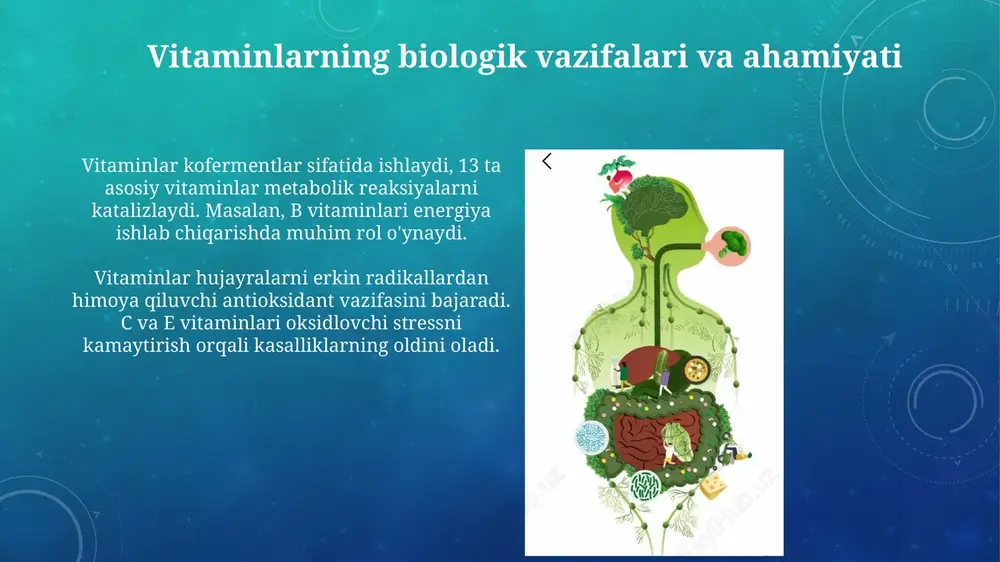 Vitaminlarning biologik vazifalari va ahamiyati

Vitaminlar kofermentlar sifatida ishlaydi, 13 ta asosiy vitaminlar metabolik reaksiyalarni katalizlaydi. Masalan, B vitaminlari energiya ishlab chiqarishda muhim rol o'ynaydi.

Vitaminlar hujayralarni erkin radikallardan himoya qiluvchi antioksidant vazifasini bajaradi. C va E vitaminlari oksidlovchi stressni kamaytirish orqali kasalliklarning oldini oladi.